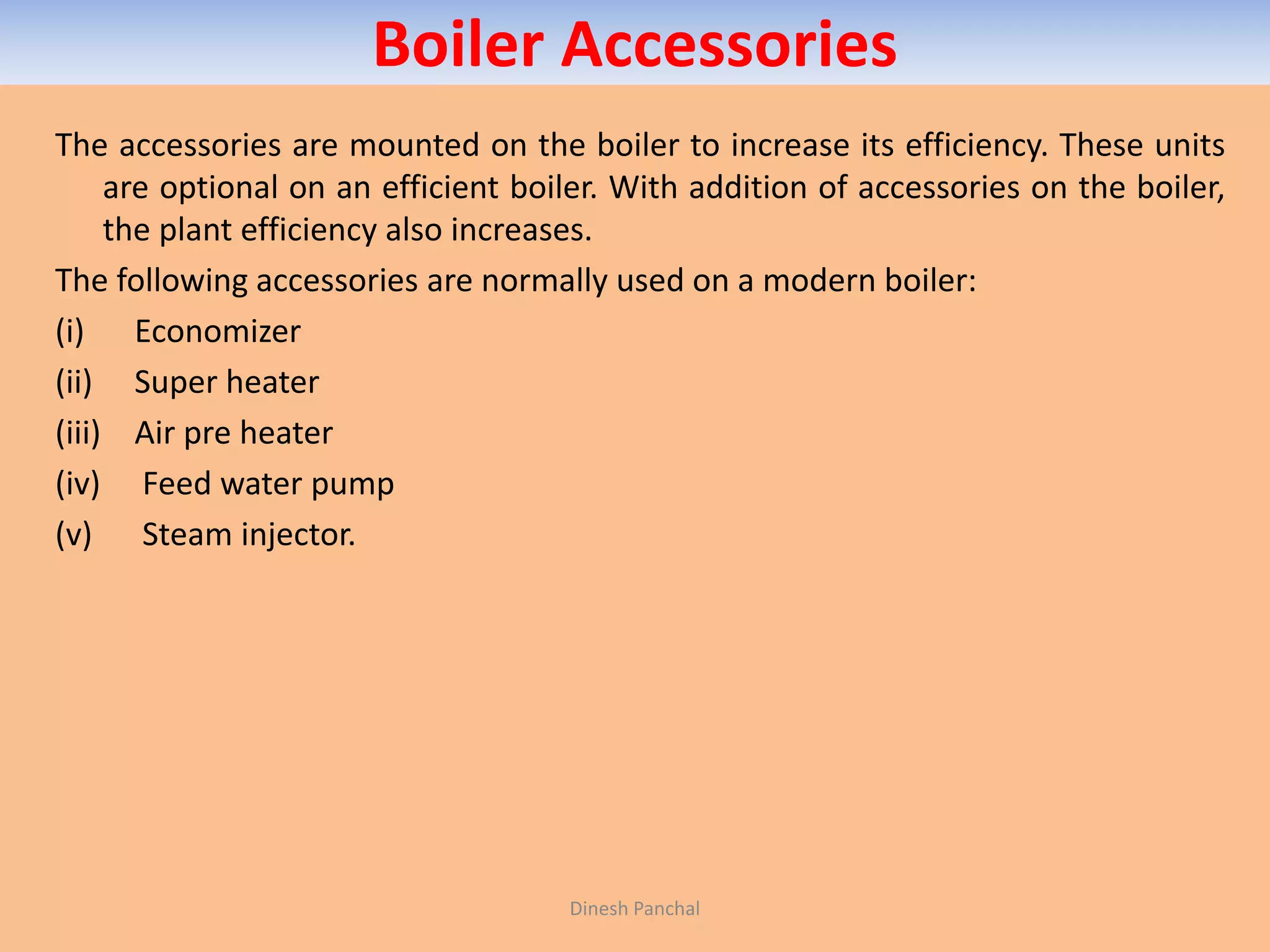 Boiler Accessories

The accessories are mounted on the boiler to increase its efficiency. These units are optional on an efficient boiler. With addition of accessories on the boiler, the plant efficiency also increases.

The following accessories are normally used on a modern boiler:

(i) Economizer

(ii) Super heater

(iii) Air pre heater

(iv) Feed water pump

(v) Steam injector.

Dinesh Panchal